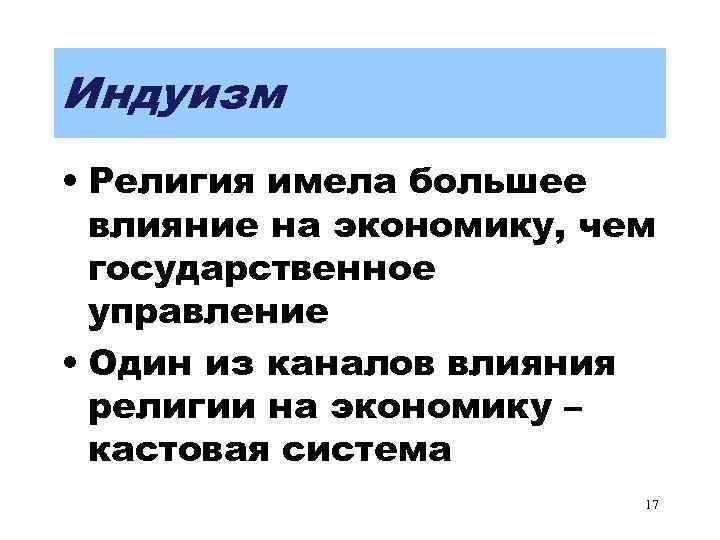 Индуизм

• Религия имела большее влияние на экономику, чем государственное управление

• Один из каналов влияния религии на экономику – кастовая система

17